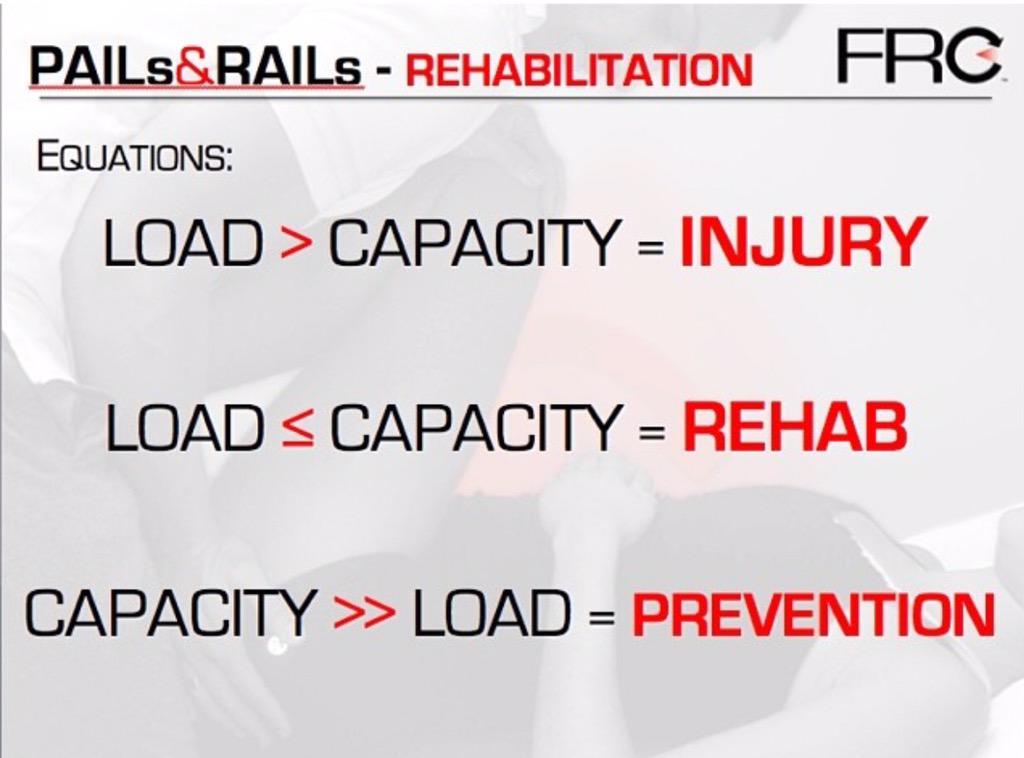 PAILs&RAILs - REHABILITATION

FRC

EQUATIONS:

LOAD > CAPACITY = INJURY

LOAD ≤ CAPACITY = REHAB

CAPACITY >> LOAD = PREVENTION